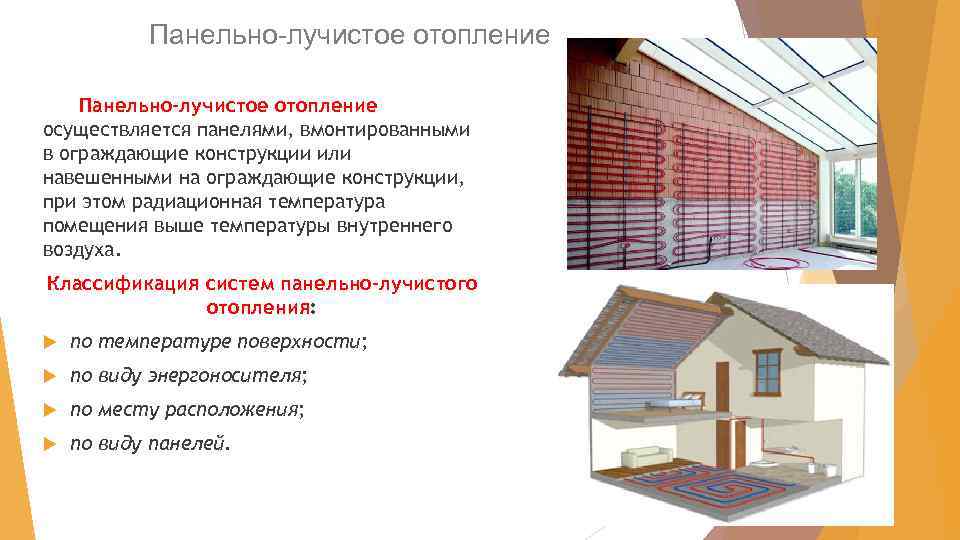 Панельно-лучистое отопление

Панельно-лучистое отопление осуществляется панелями, вмонтированными в ограждающие конструкции или навешенными на ограждающие конструкции, при этом радиационная температура помещения выше температуры внутреннего воздуха.

Классификация систем панельно-лучистого отопления:

по температуре поверхности;

по виду энергоносителя;

по месту расположения;

по виду панелей.